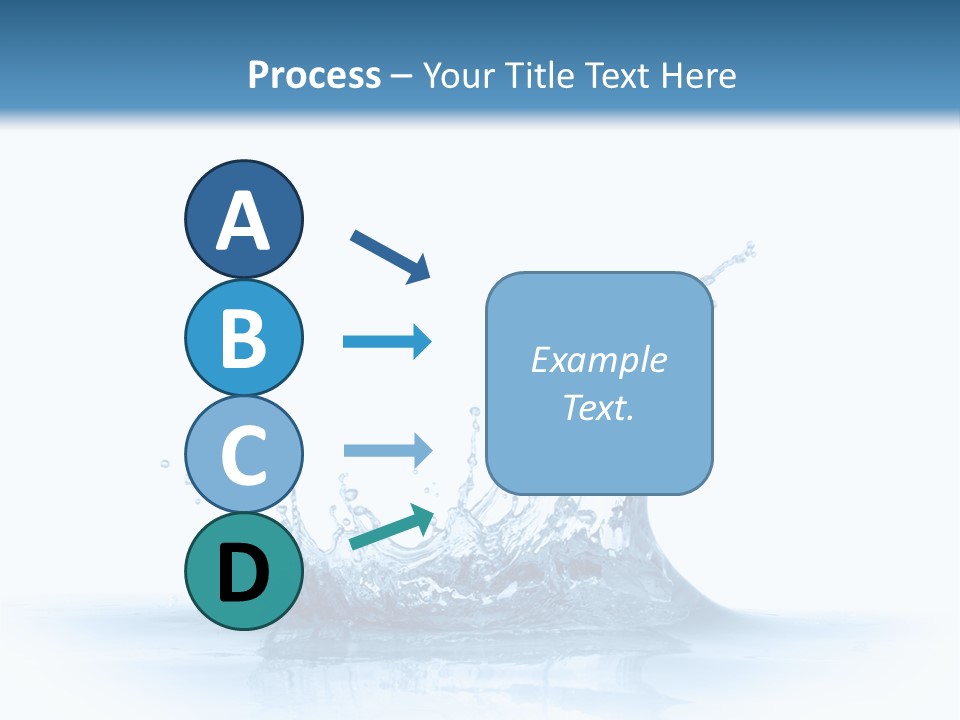 Process – Your Title Text Here

A

B

C

D

Example Text.